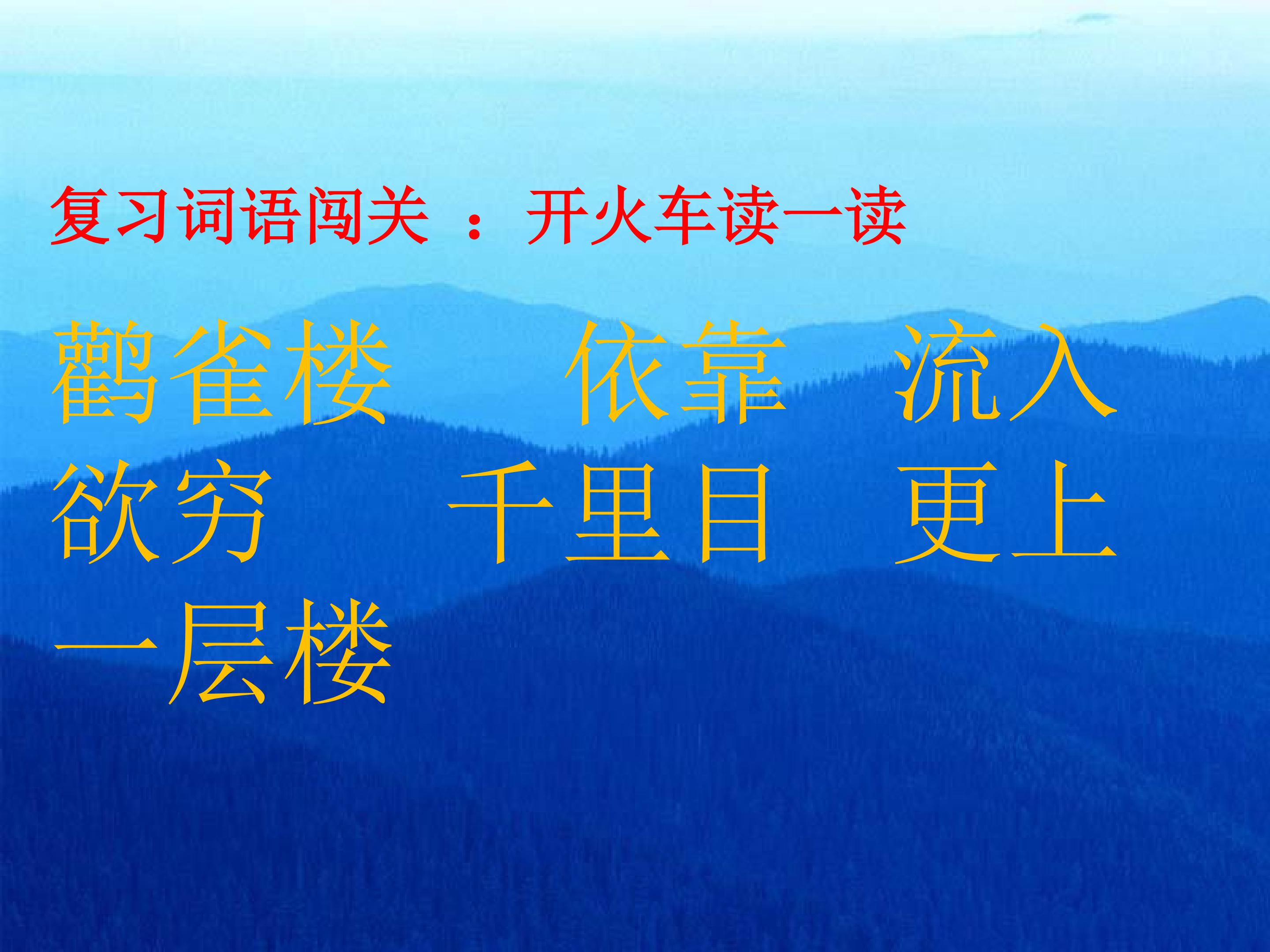 复习词语闯关 ：开火车读一读

鹳雀楼　　依靠　流入
欲穷　　千里目　更上
一层楼